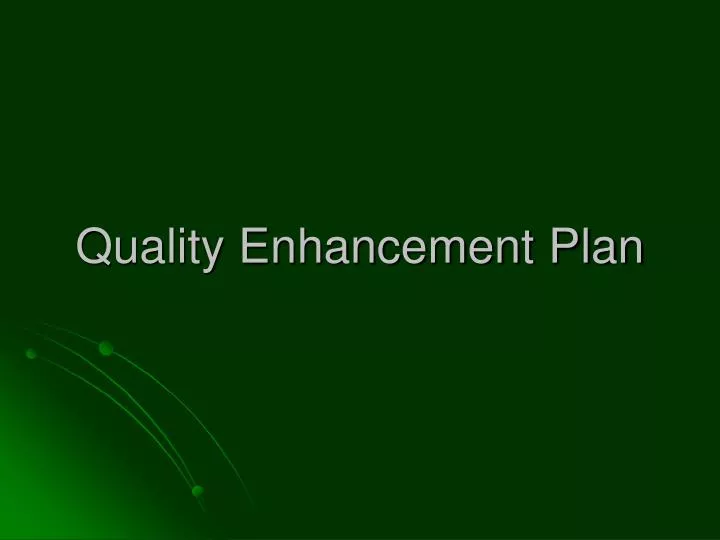 Quality Enhancement Plan